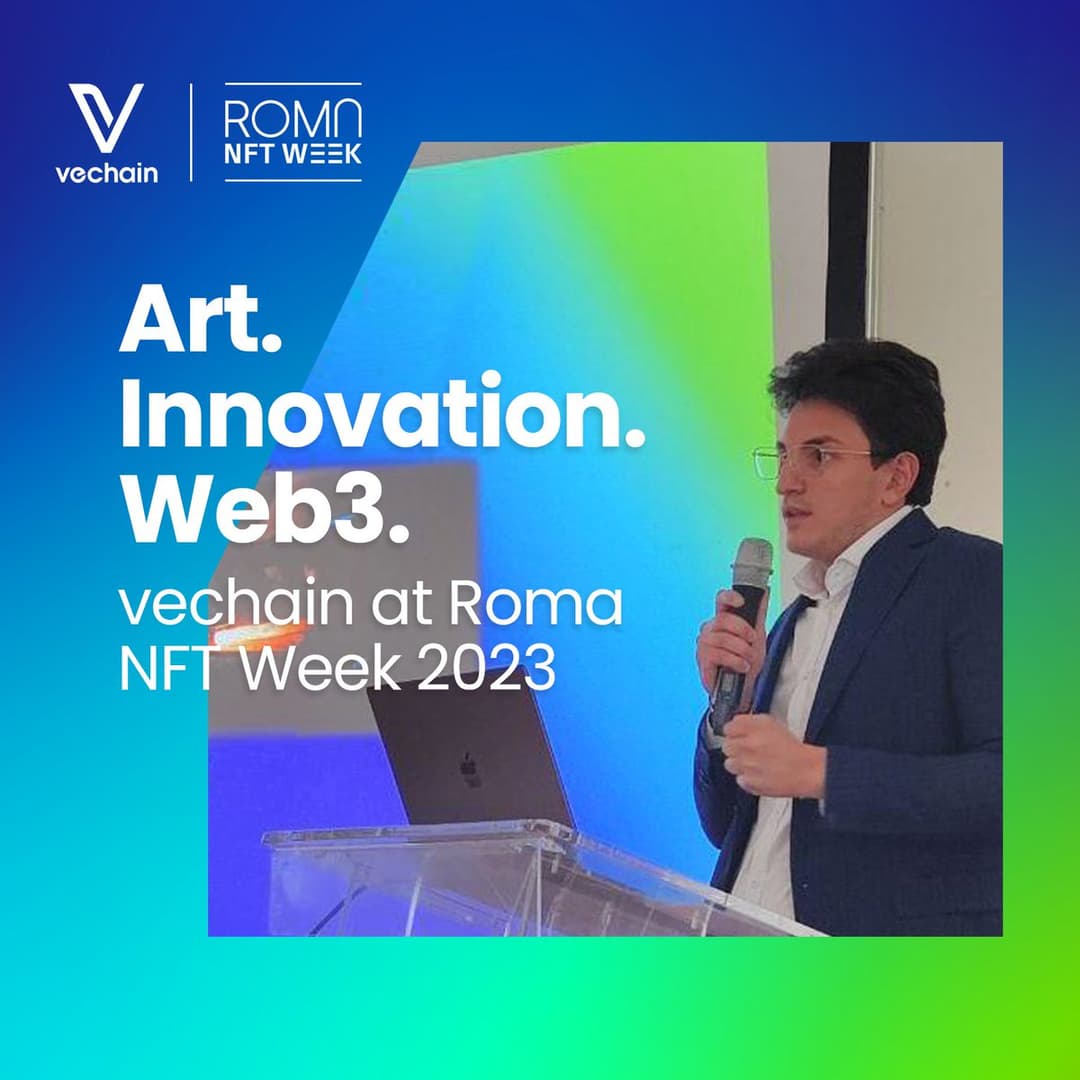 vechain

ROMA
NFT WEEK

Art.
Innovation.
Web3.
vechain at Roma NFT Week 2023